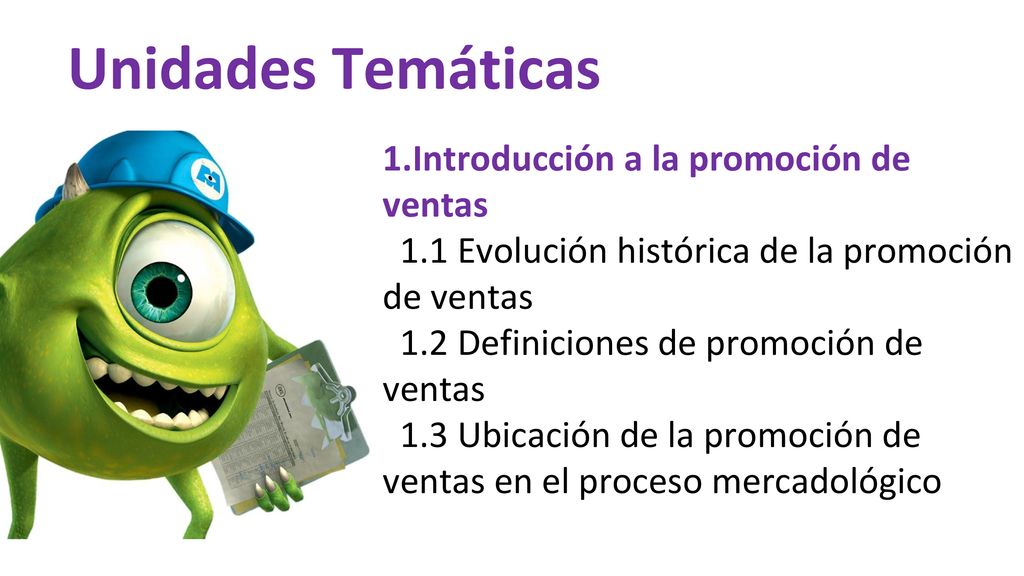 Unidades Temáticas

1.Introducción a la promoción de ventas

1.1 Evolución histórica de la promoción de ventas

1.2 Definiciones de promoción de ventas

1.3 Ubicación de la promoción de ventas en el proceso mercadológico